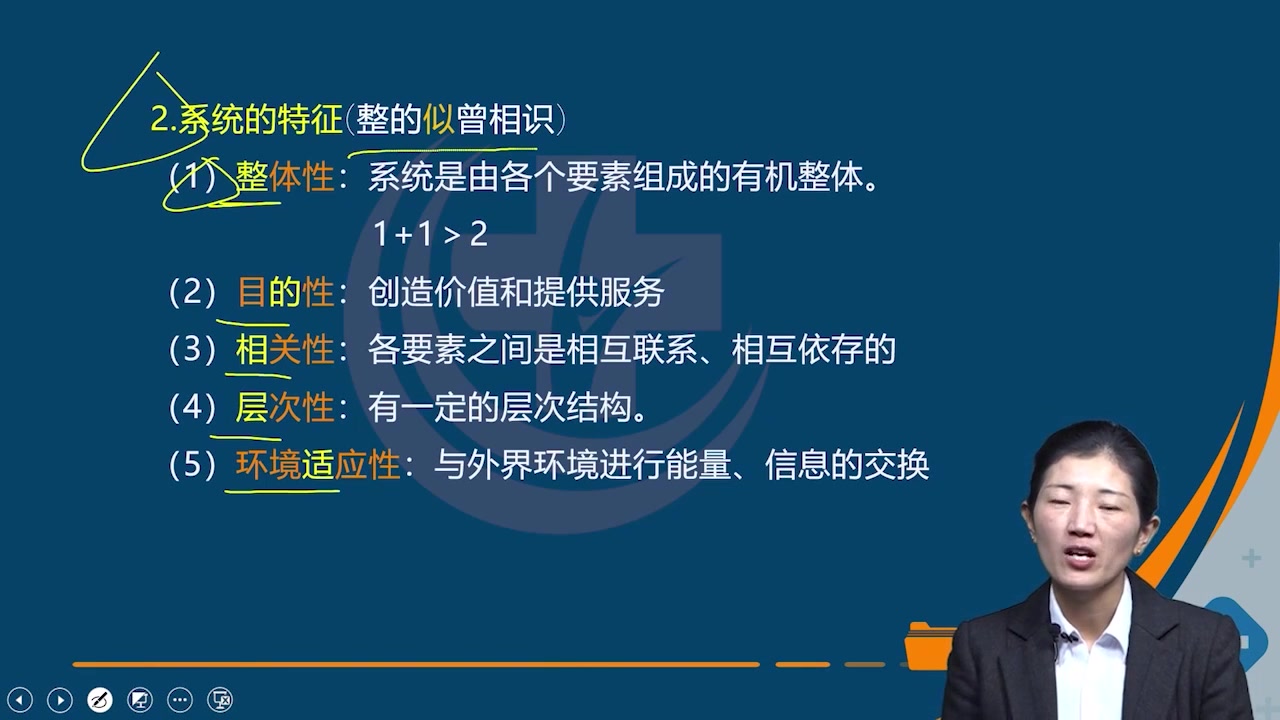 2.系统的特征（整的似曾相识）

（1）整体性：系统是由各个要素组成的有机整体。

$1+1>2$

（2）目的性：创造价值和提供服务

（3）相关性：各要素之间是相互联系、相互依存的

（4）层次性：有一定的层次结构。

（5）环境适应性：与外界环境进行能量、信息的交换